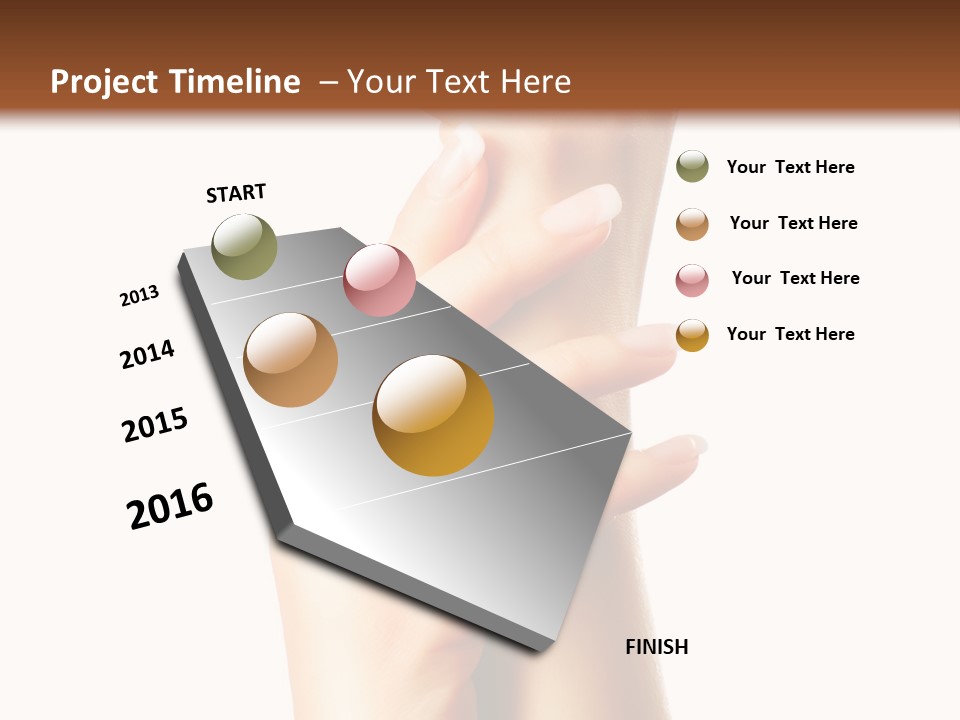 Project Timeline – Your Text Here

START

2013

2014

2015

2016

FINISH

Your Text Here

Your Text Here

Your Text Here

Your Text Here